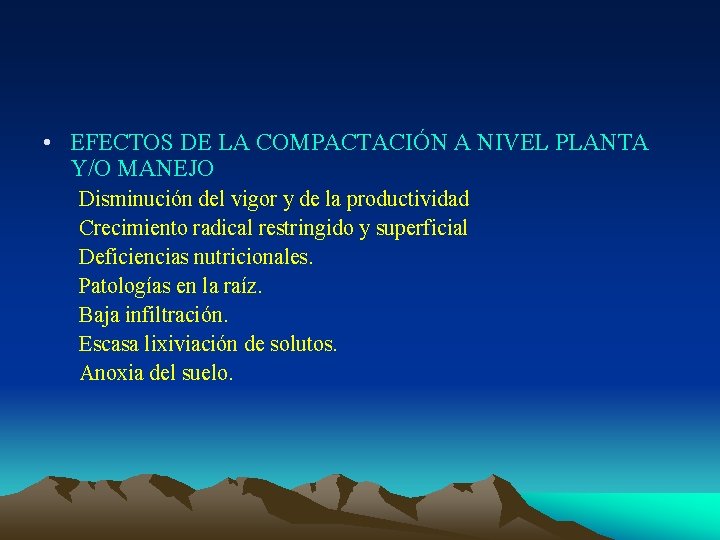 • EFECTOS DE LA COMPACTACIÓN A NIVEL PLANTA Y/O MANEJO

Disminución del vigor y de la productividad
Crecimiento radical restringido y superficial
Deficiencias nutricionales.
Patologías en la raíz.
Baja infiltración.
Escasa lixiviación de solutos.
Anoxia del suelo.